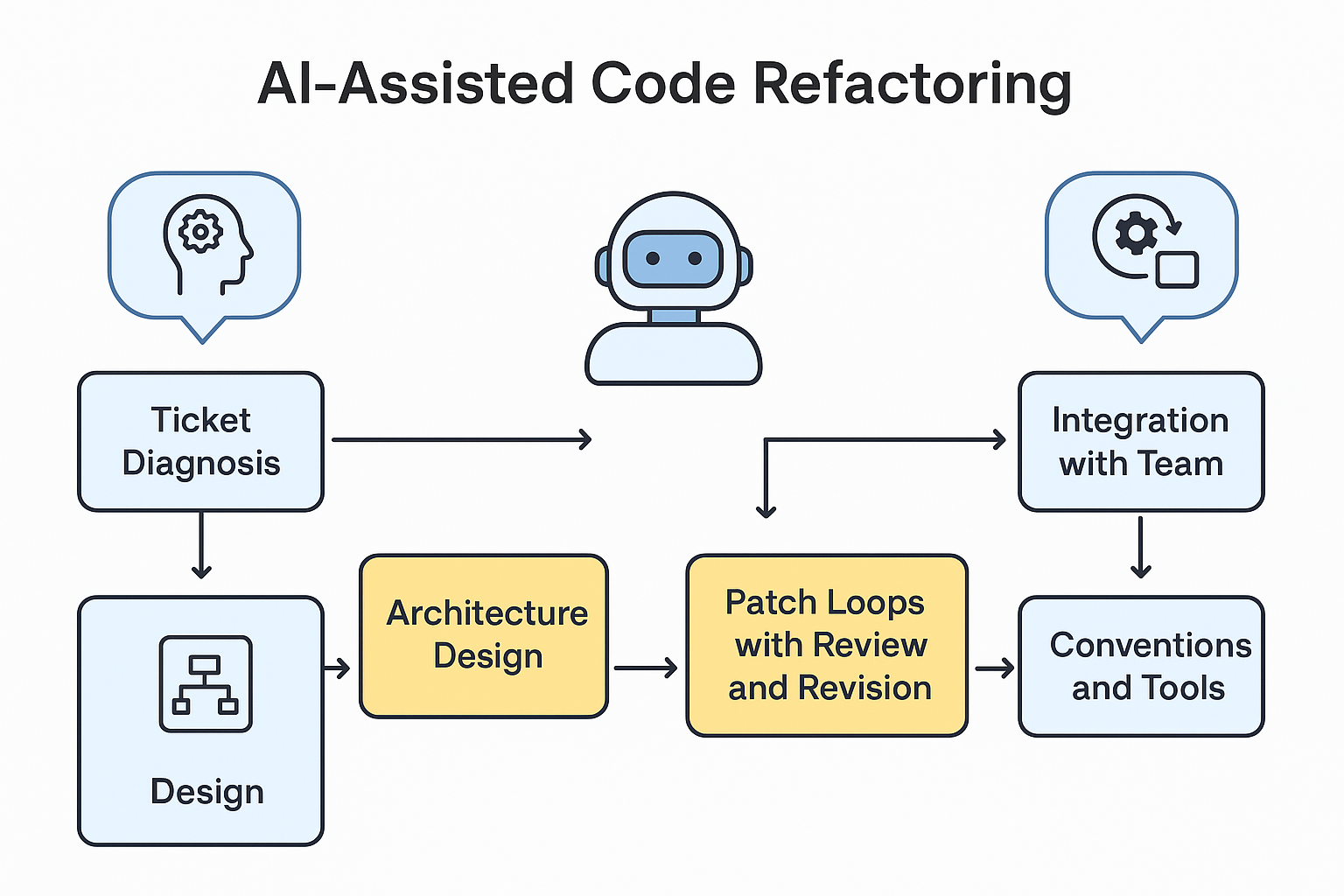 AI-Assisted Code Refactoring

Ticket Diagnosis

Integration with Team

Design

Architecture Design

Patch Loops with Review and Revision

Conventions and Tools